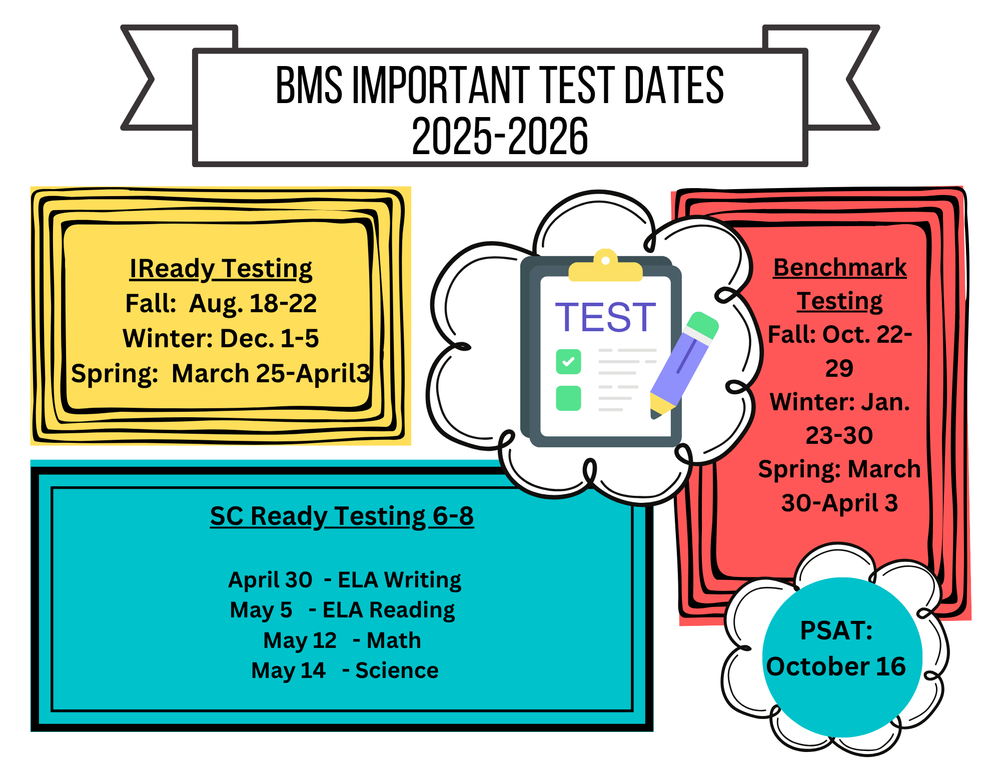 BMS IMPORTANT TEST DATES
2025-2026

IReady Testing
Fall: Aug. 18-22
Winter: Dec. 1-5
Spring: March 25-April3

TEST

Benchmark Testing
Fall: Oct. 22-29
Winter: Jan. 23-30
Spring: March 30-April 3

SC Ready Testing 6-8

April 30 - ELA Writing
May 5 - ELA Reading
May 12 - Math
May 14 - Science

PSAT: October 16